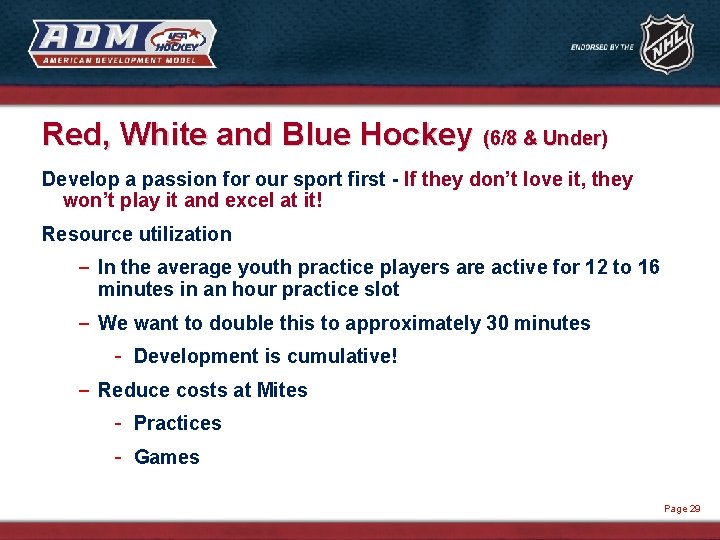 ADM USA HOCKEY
AMERICAN DEVELOPMENT MODEL

ENDORSED BY THE NHL

Red, White and Blue Hockey (6/8 & Under)

Develop a passion for our sport first - If they don't love it, they won't play it and excel at it!

Resource utilization

– In the average youth practice players are active for 12 to 16 minutes in an hour practice slot

– We want to double this to approximately 30 minutes

- Development is cumulative!

– Reduce costs at Mites

- Practices

- Games

Page 29